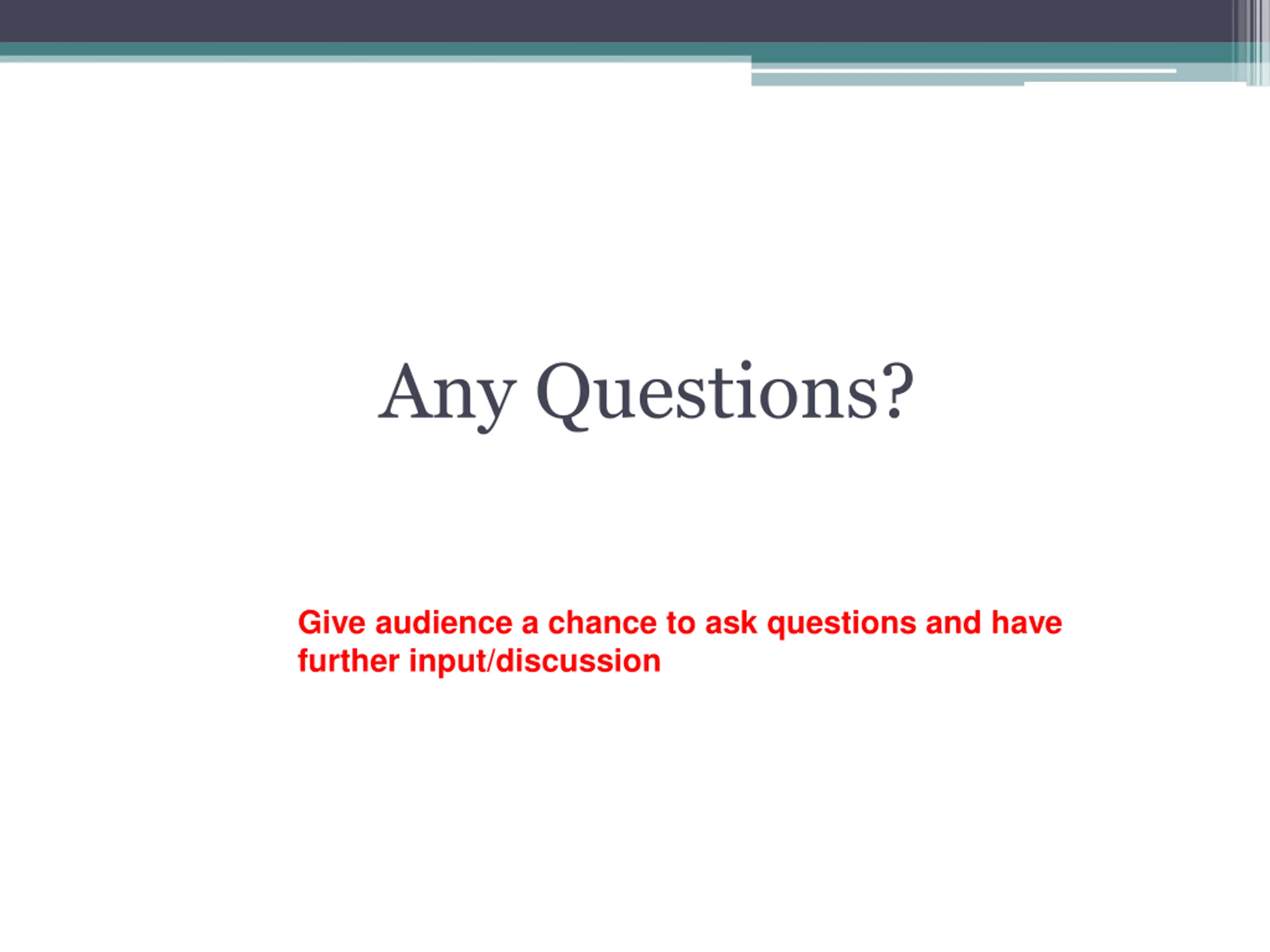 Any Questions?

Give audience a chance to ask questions and have further input/discussion